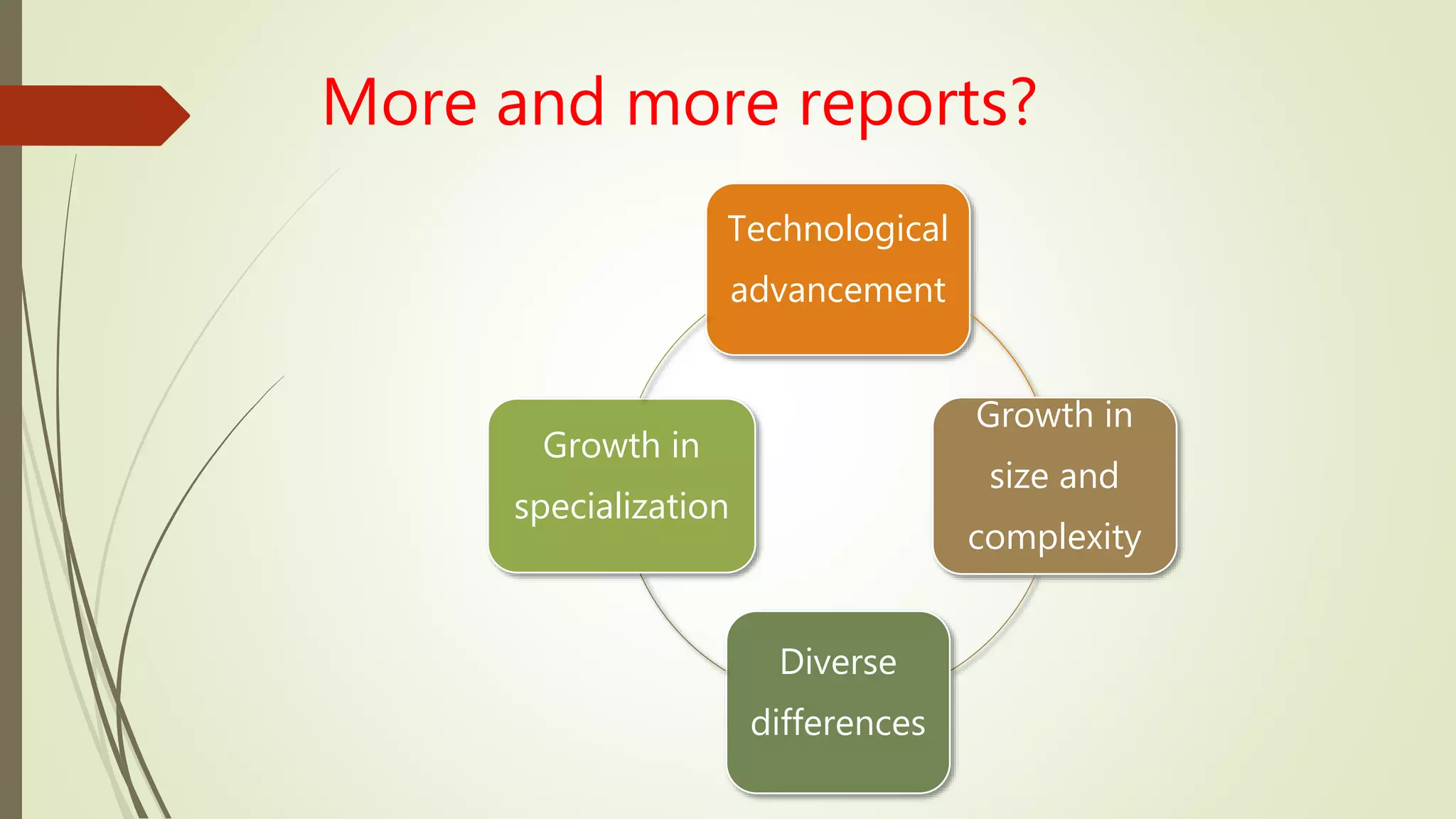 More and more reports?

Technological advancement

Growth in size and complexity

Diverse differences

Growth in specialization